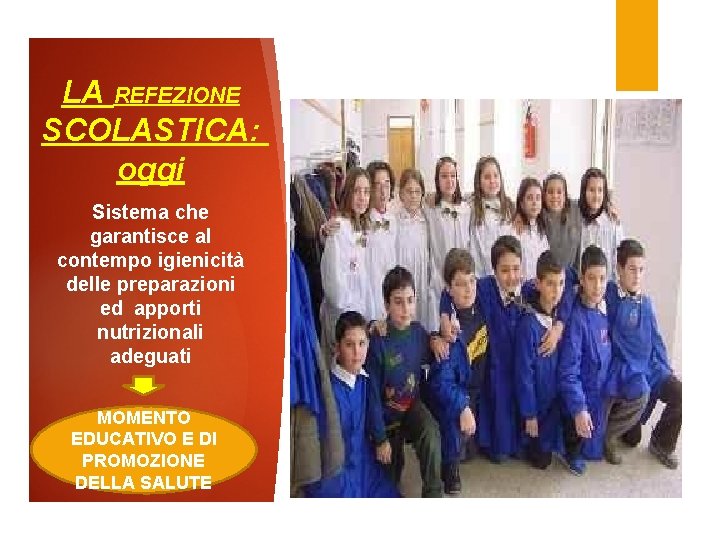 LA REFEZIONE SCOLASTICA: oggi

Sistema che garantisce al contempo igienicità delle preparazioni ed apporti nutrizionali adeguati

MOMENTO EDUCATIVO E DI PROMOZIONE DELLA SALUTE